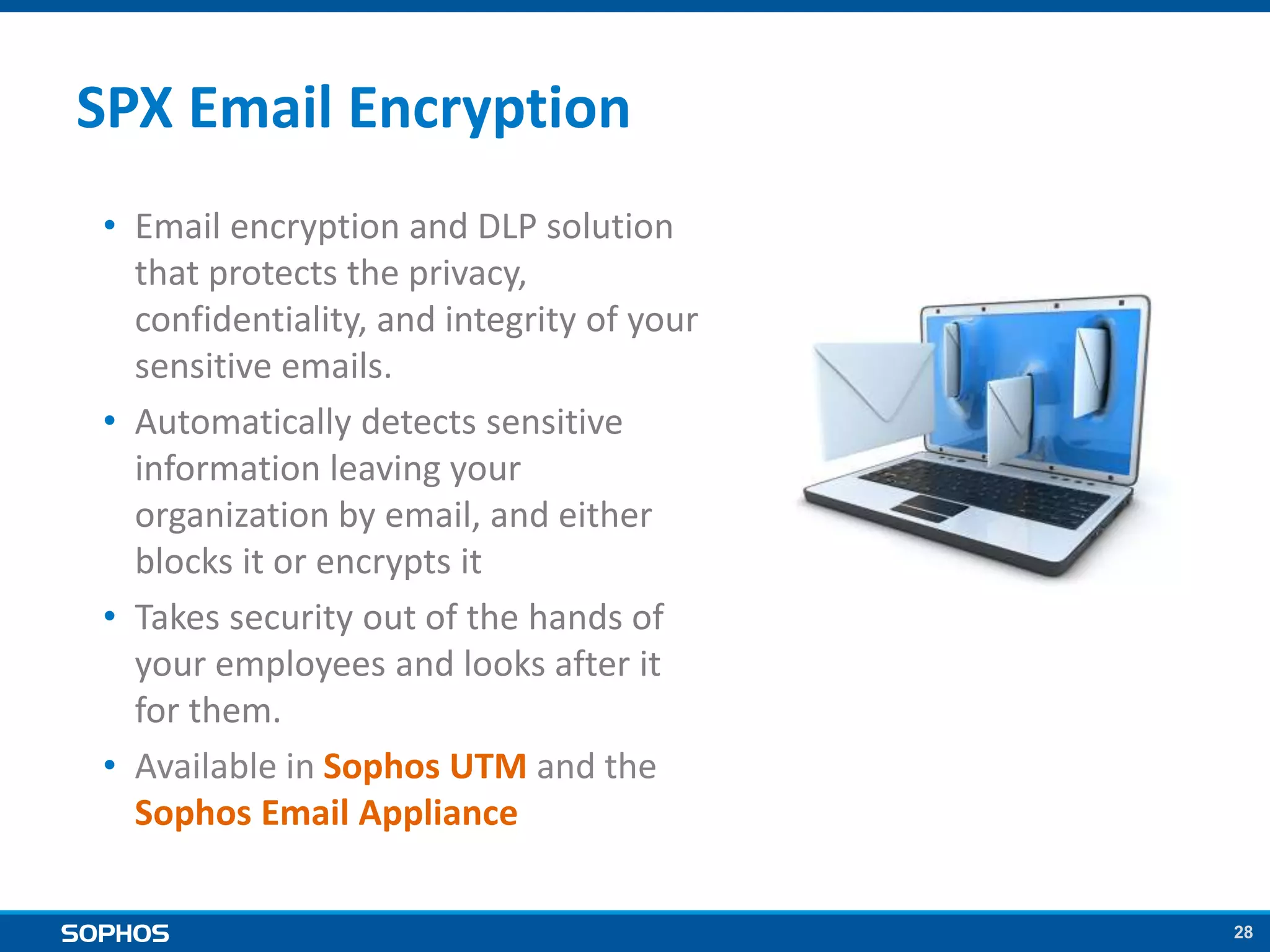 SPX Email Encryption

• Email encryption and DLP solution that protects the privacy, confidentiality, and integrity of your sensitive emails.

• Automatically detects sensitive information leaving your organization by email, and either blocks it or encrypts it

• Takes security out of the hands of your employees and looks after it for them.

• Available in Sophos UTM and the Sophos Email Appliance

SOPHOS

28